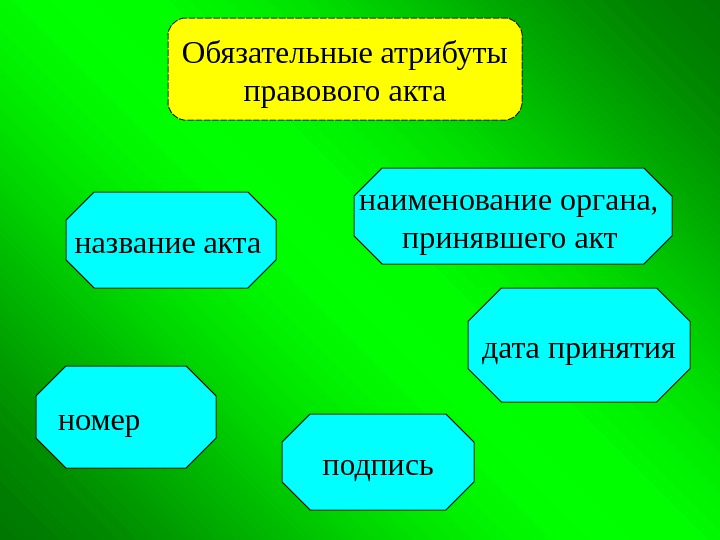 Обязательные атрибуты правового акта

название акта

наименование органа, принявшего акт

дата принятия

номер

подпись